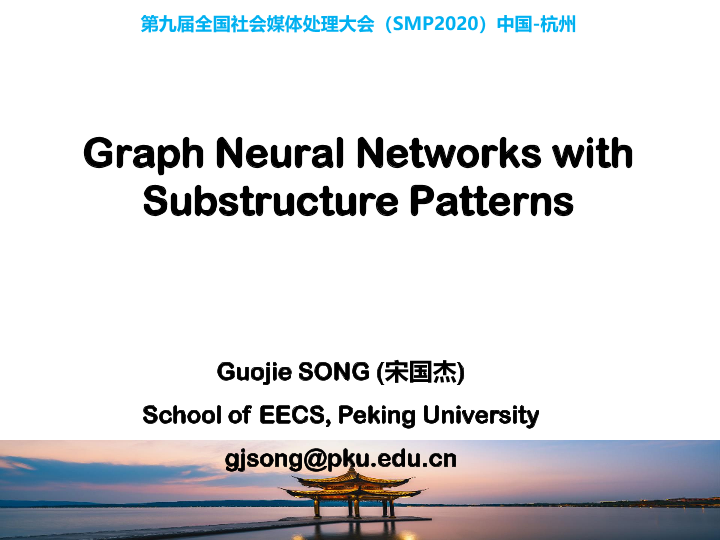 第九届全国社会媒体处理大会（SMP2020）中国-杭州

Graph Neural Networks with Substructure Patterns

Guojie SONG (宋国杰)

School of EECS, Peking University

gjsong@pku.edu.cn